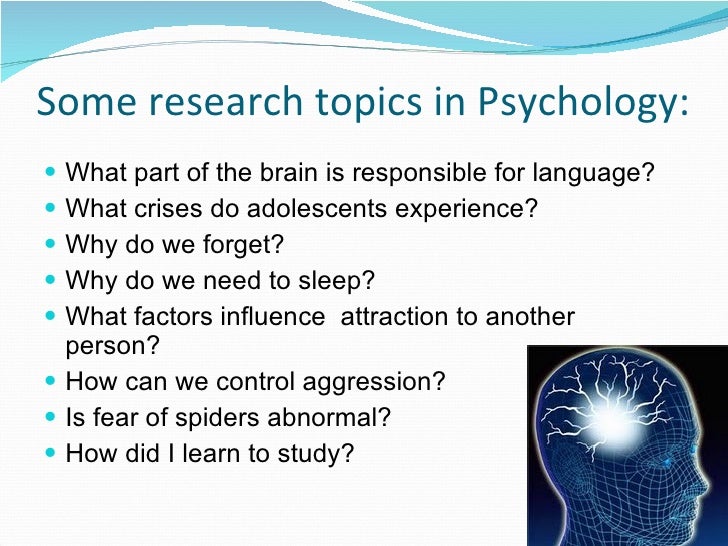 Some research topics in Psychology:

- What part of the brain is responsible for language?
- What crises do adolescents experience?
- Why do we forget?
- Why do we need to sleep?
- What factors influence attraction to another person?
- How can we control aggression?
- Is fear of spiders abnormal?
- How did I learn to study?